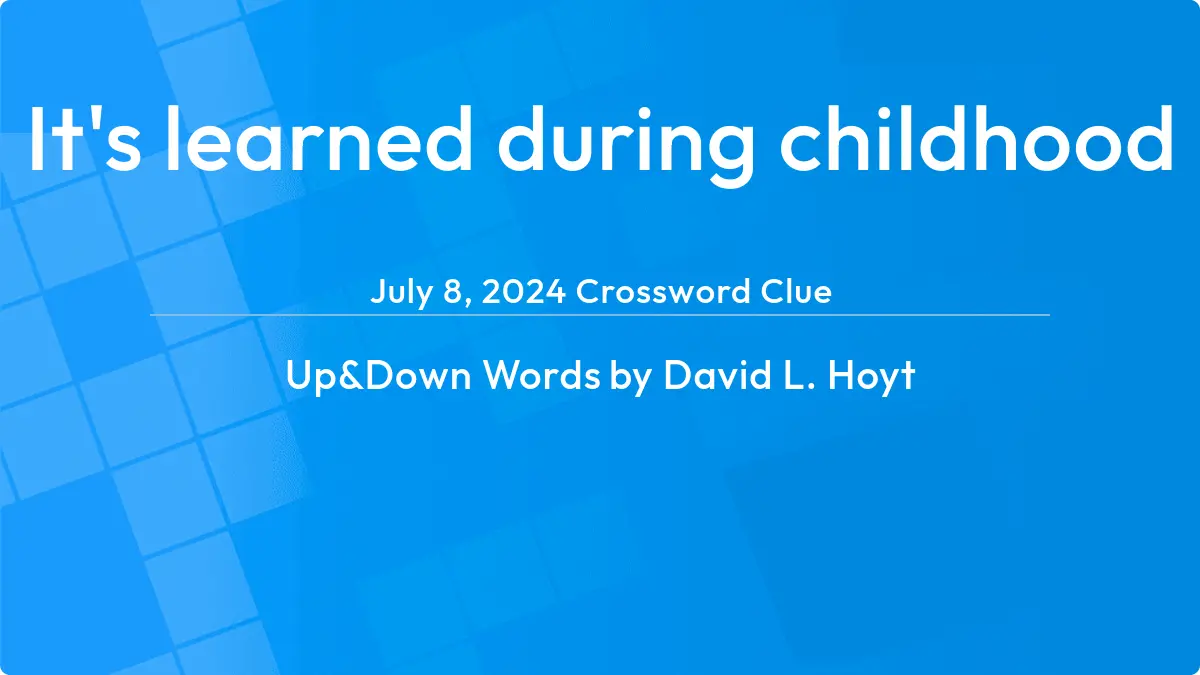 It's learned during childhood

July 8, 2024 Crossword Clue

Up&Down Words by David L. Hoyt